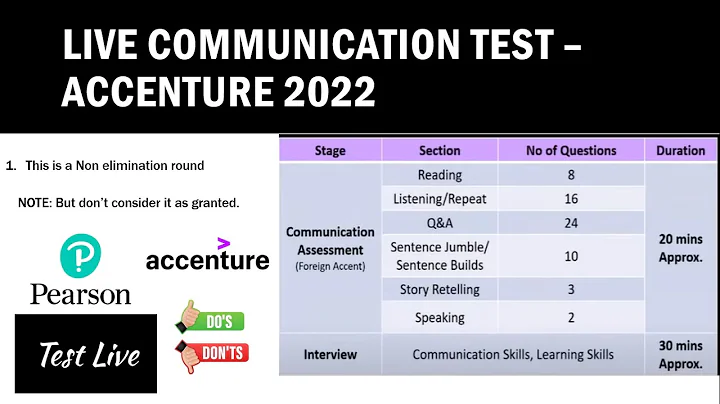 LIVE COMMUNICATION TEST – ACCENTURE 2022

1. This is a Non elimination round

NOTE: But don't consider it as granted.

P
Pearson

accenture

Test Live

DO'S

DON'TS

| Stage | Section | No of Questions | Duration |
|---|---|---|---|
| Communication Assessment (Foreign Accent) | Reading | 8 | 20 mins Approx. |
| | Listening/Repeat | 16 | |
| | Q&A | 24 | |
| | Sentence Jumble/ Sentence Builds | 10 | |
| | Story Retelling | 3 | |
| | Speaking | 2 | |
| Interview | Communication Skills, Learning Skills | | 30 mins Approx. |